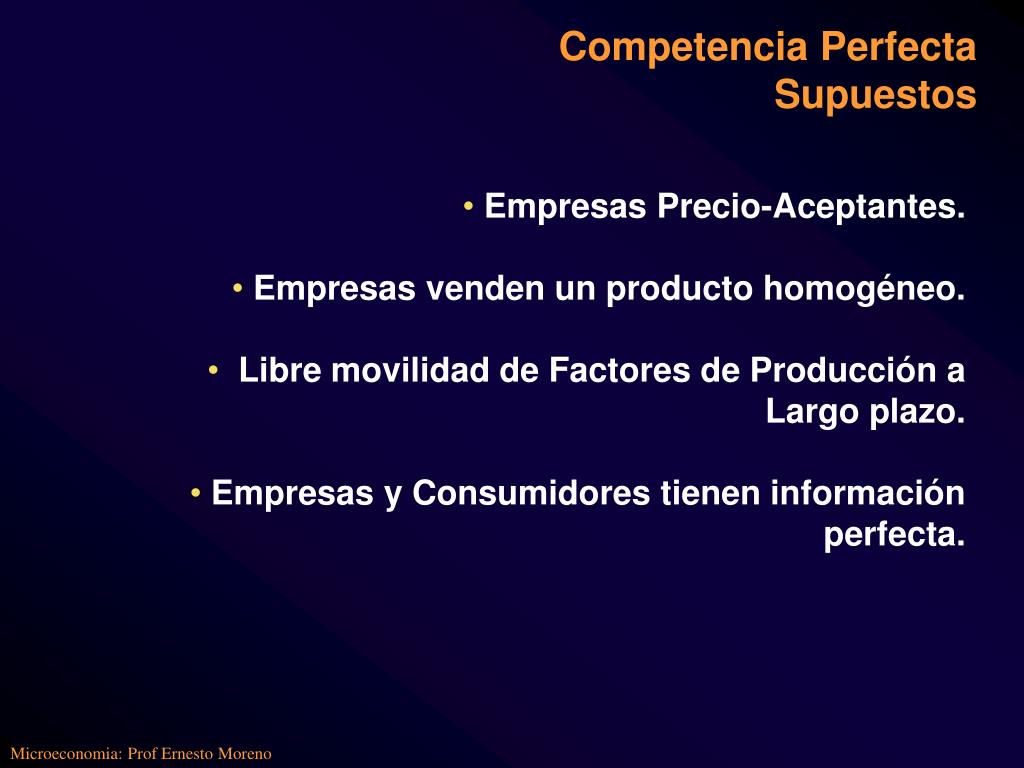 Competencia Perfecta
Supuestos

• Empresas Precio-Aceptantes.

• Empresas venden un producto homogéneo.

• Libre movilidad de Factores de Producción a Largo plazo.

• Empresas y Consumidores tienen información perfecta.

Microeconomia: Prof Ernesto Moreno